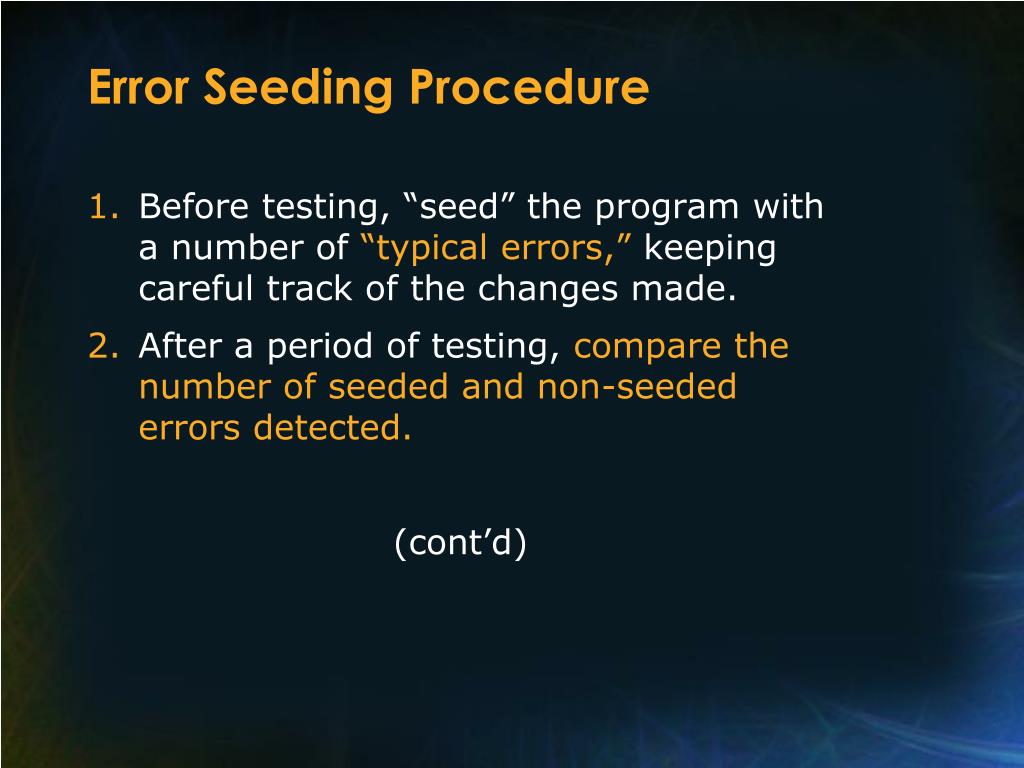 Error Seeding Procedure

1. Before testing, “seed” the program with a number of “typical errors,” keeping careful track of the changes made.

2. After a period of testing, compare the number of seeded and non-seeded errors detected.

(cont’d)